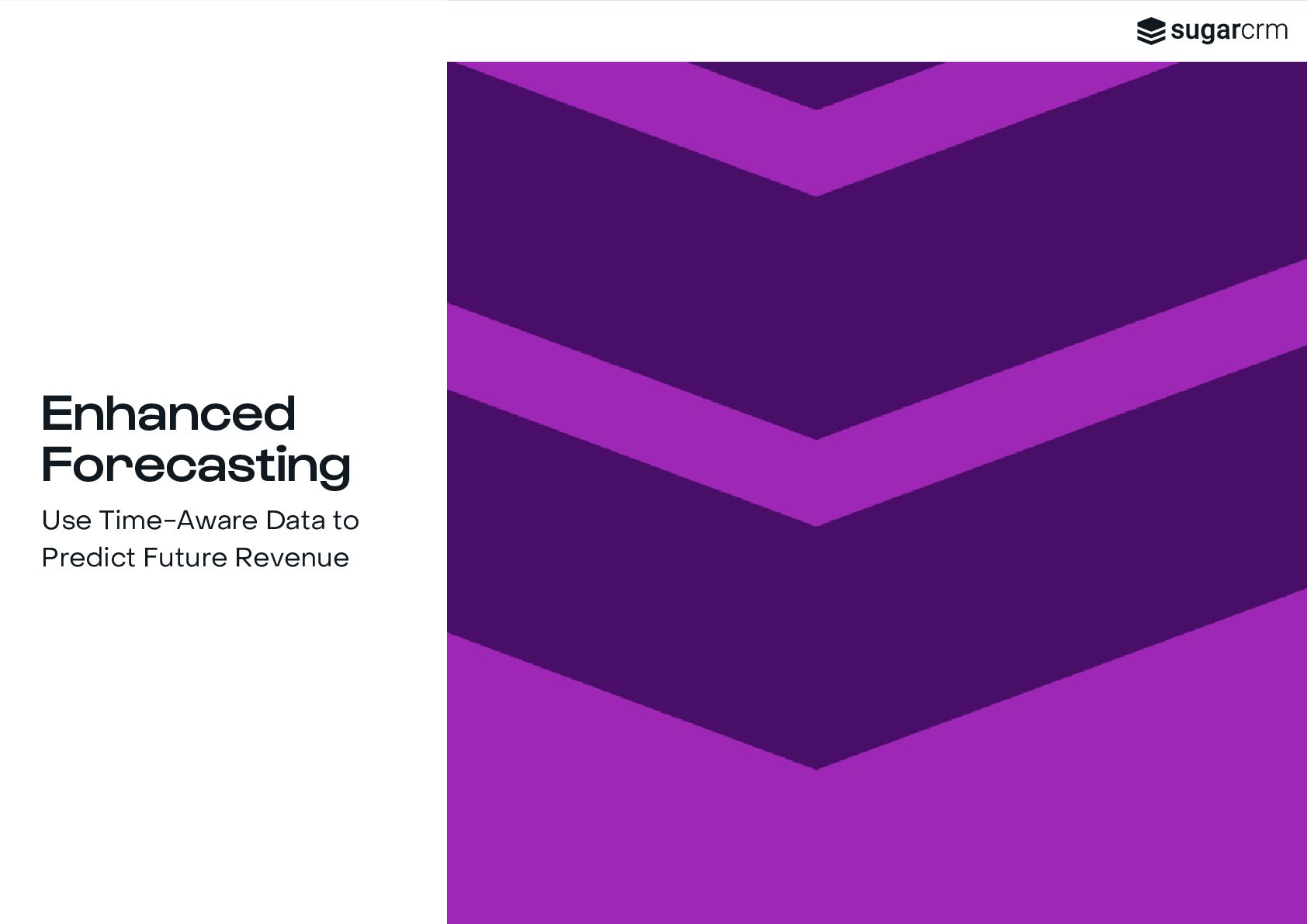 sugarcrm

Enhanced Forecasting

Use Time-Aware Data to Predict Future Revenue